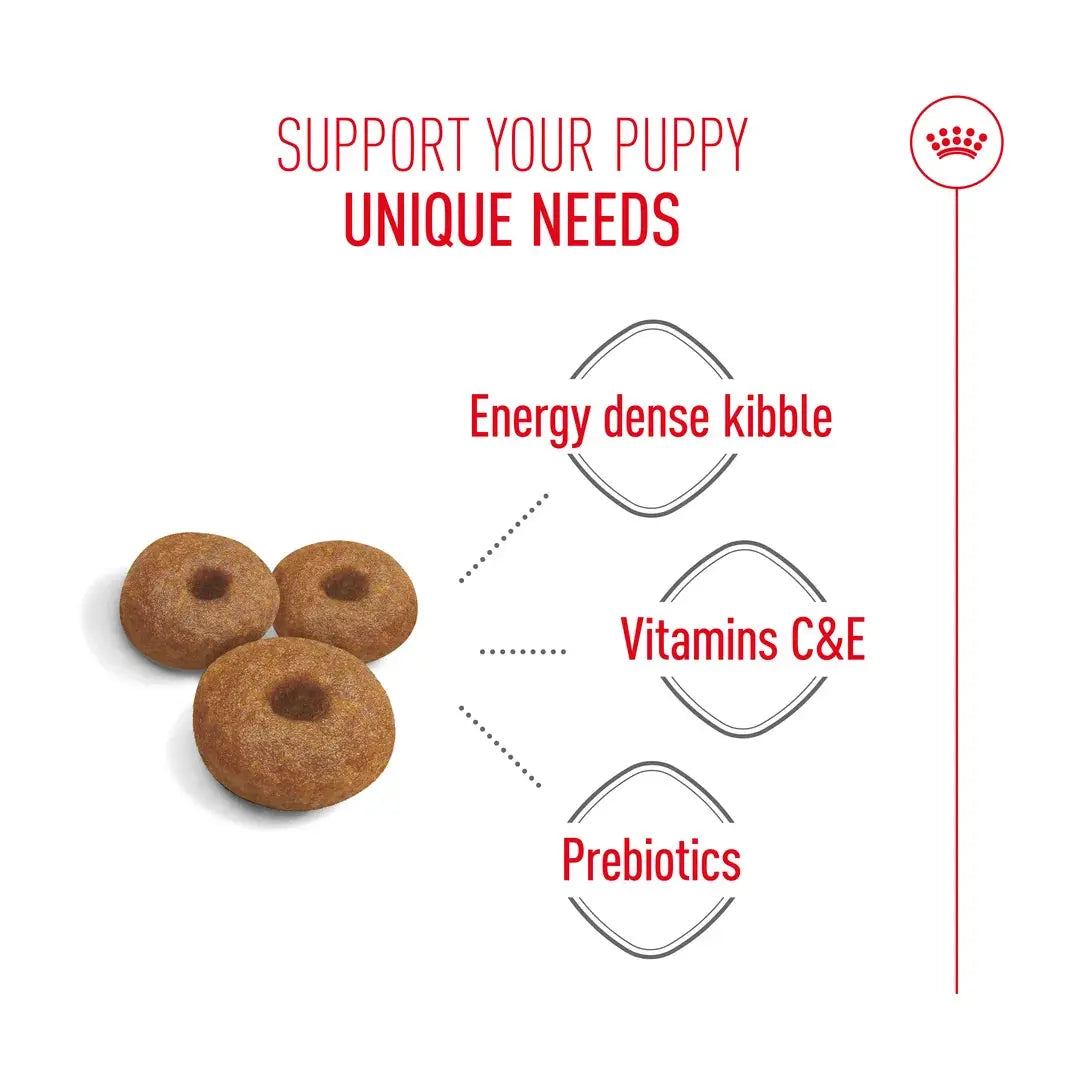 SUPPORT YOUR PUPPY
UNIQUE NEEDS

Energy dense kibble

Vitamins C&E

Prebiotics